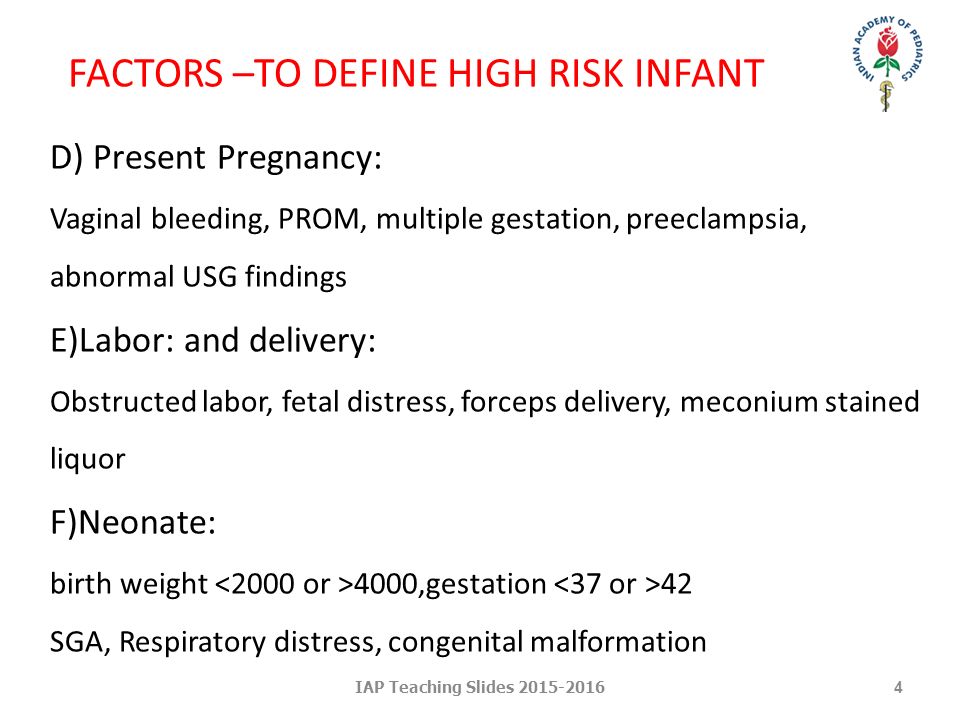 FACTORS –TO DEFINE HIGH RISK INFANT

INDIAN ACADEMY OF PEDIATRICS

D) Present Pregnancy:

Vaginal bleeding, PROM, multiple gestation, preeclampsia, abnormal USG findings

E)Labor: and delivery:

Obstructed labor, fetal distress, forceps delivery, meconium stained liquor

F)Neonate:

birth weight <2000 or >4000,gestation <37 or >42

SGA, Respiratory distress, congenital malformation

IAP Teaching Slides 2015-2016

4